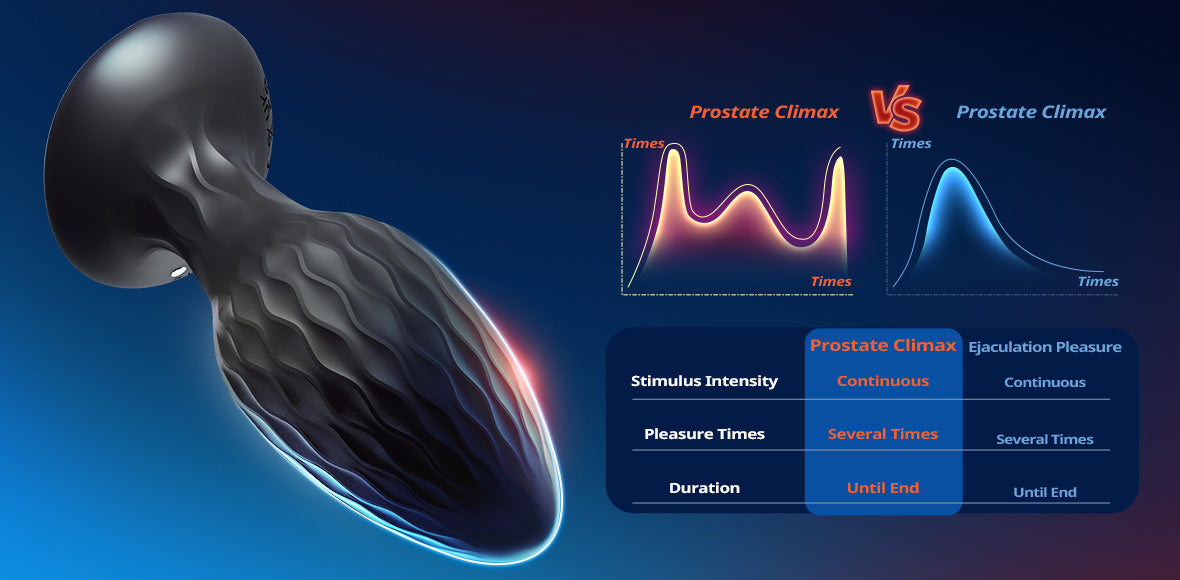 Prostate Climax VS Prostate Climax

Times

Times

Times

Times

|  | Prostate Climax | Ejaculation Pleasure |
|---|---|---|
| Stimulus Intensity | Continuous | Continuous |
| Pleasure Times | Several Times | Several Times |
| Duration | Until End | Until End |